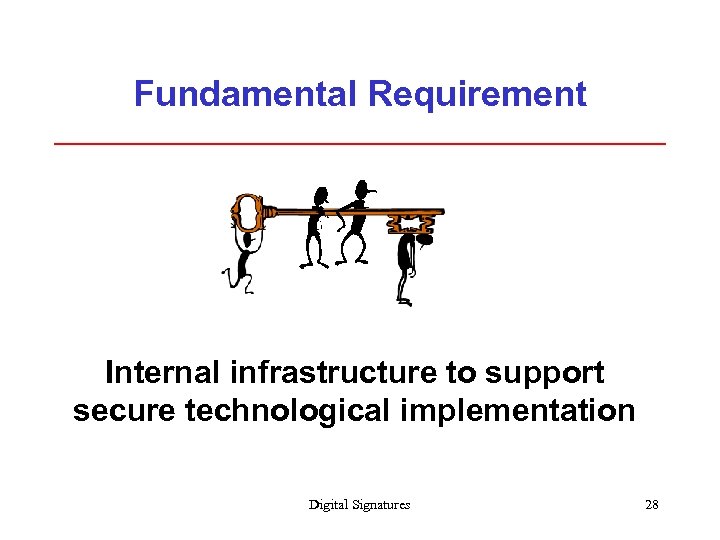 Fundamental Requirement

Internal infrastructure to support secure technological implementation

Digital Signatures

28